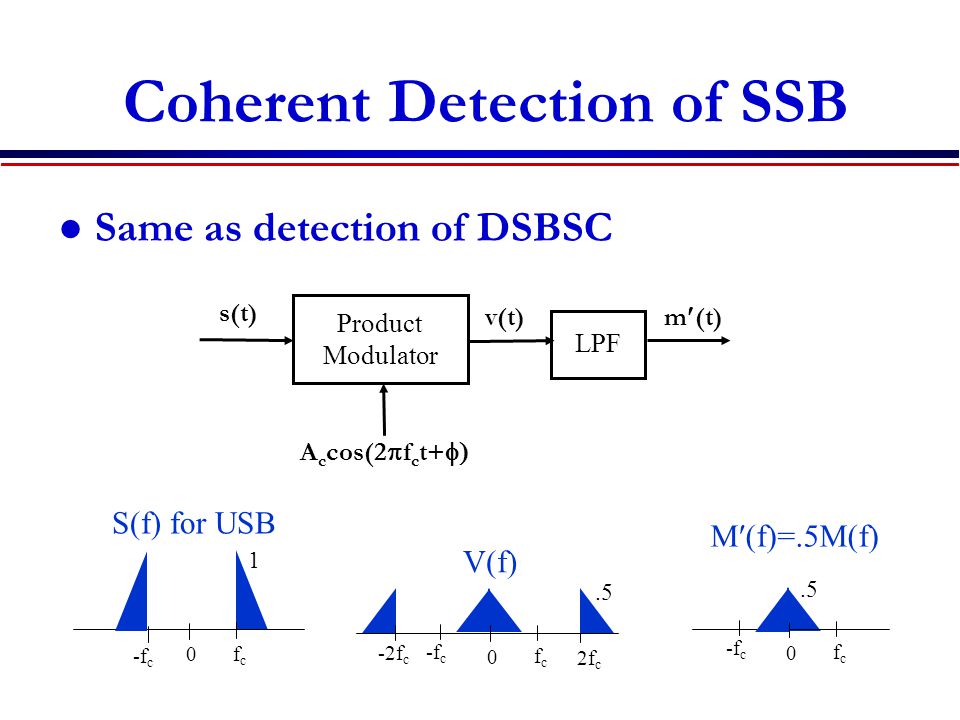 Coherent Detection of SSB

● Same as detection of DSBSC

s(t)

Product Modulator

v(t)

LPF

m′(t)

$A_c\cos(2\pi f_c t+\phi)$

S(f) for USB

1

$-f_c$ 0 $f_c$

V(f)

.5

$-2f_c$ $-f_c$ 0 $f_c$ $2f_c$

M′(f)=.5M(f)

.5

$-f_c$ 0 $f_c$